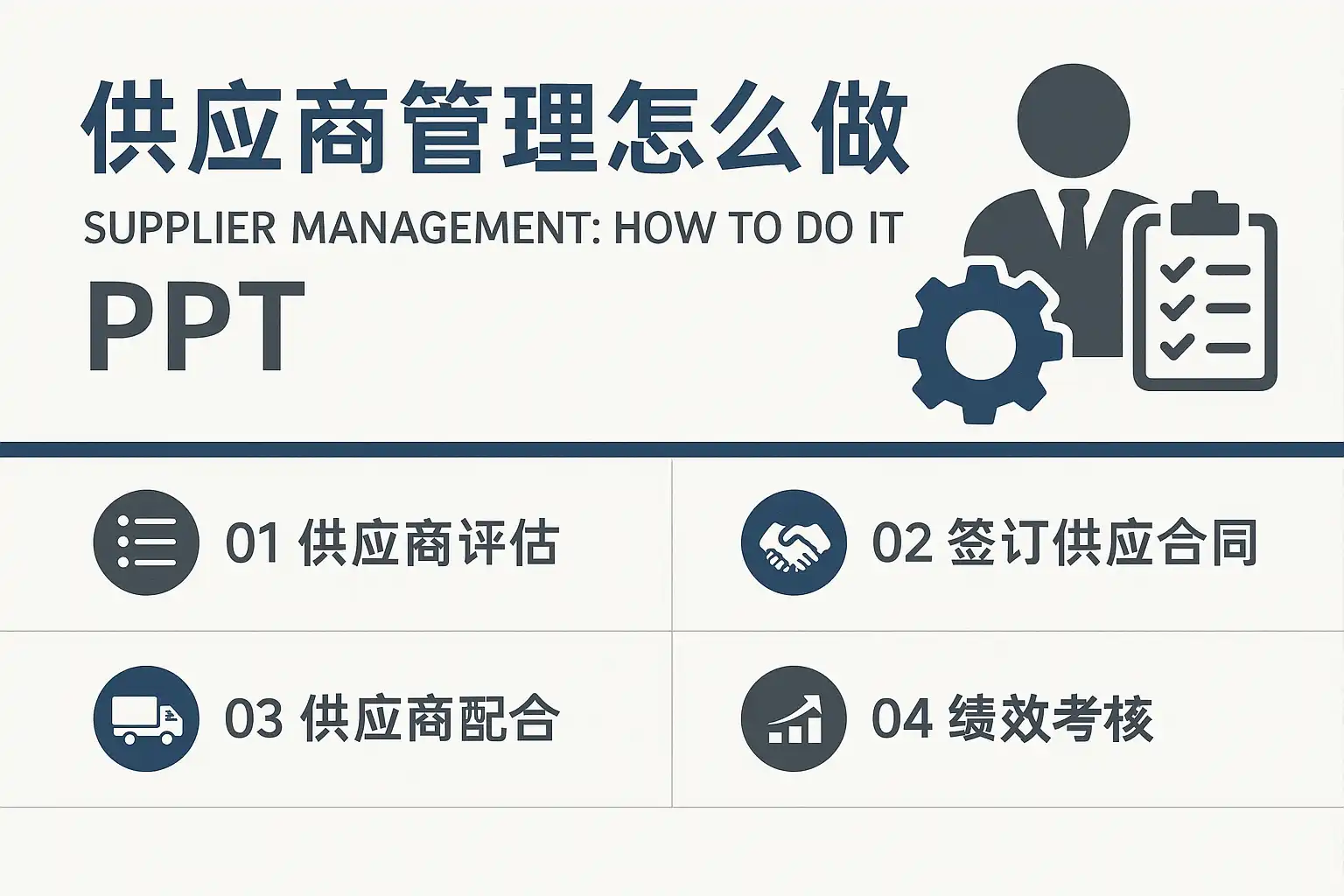 供应商管理怎么做

SUPPLIER MANAGEMENT: HOW TO DO IT

PPT

01 供应商评估

02 签订供应合同

03 供应商配合

04 绩效考核